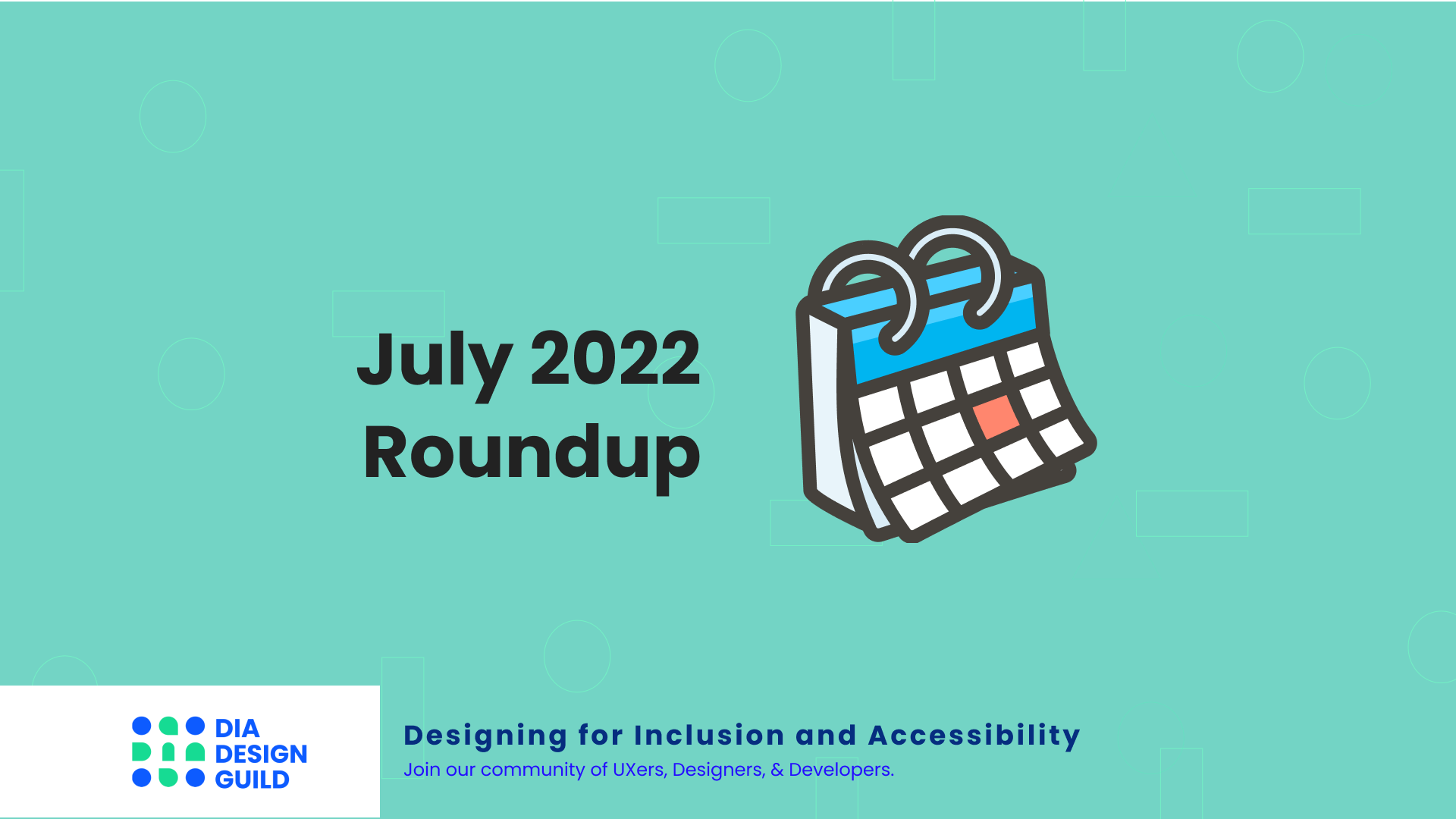 July 2022 Roundup

DIA DESIGN GUILD

Designing for Inclusion and Accessibility
Join our community of UXers, Designers, & Developers.